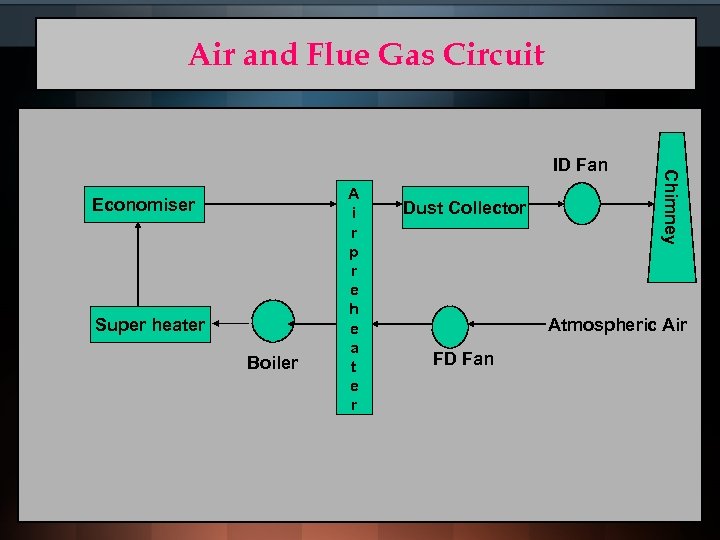 Air and Flue Gas Circuit

Economiser

Airpreheater

Dust Collector

ID Fan

Chimney

Super heater

Boiler

FD Fan

Atmospheric Air